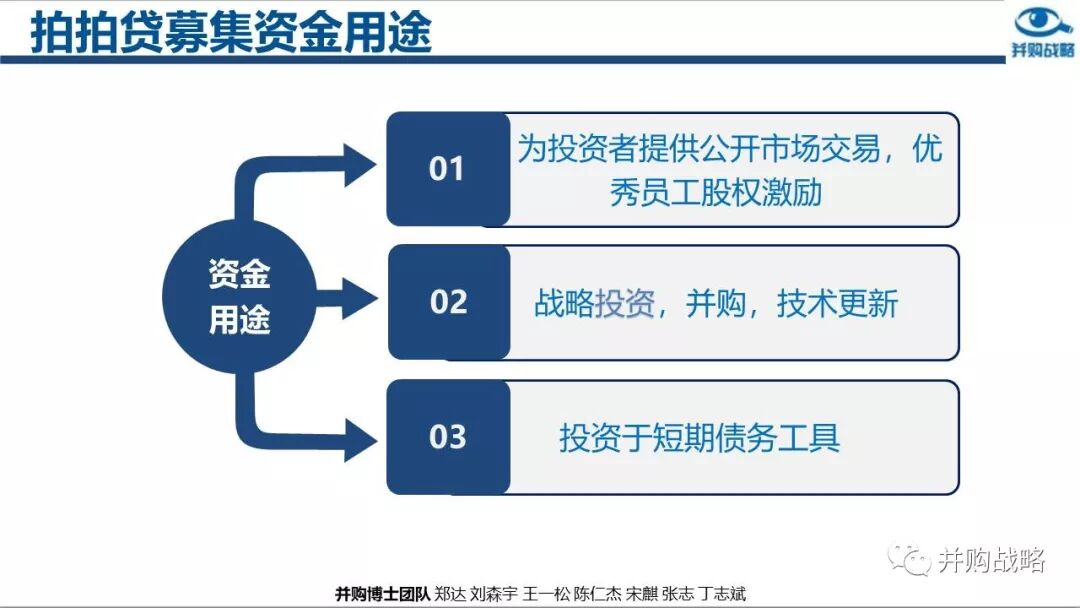 拍拍贷募集资金用途

并购战略

资金用途

01 为投资者提供公开市场交易，优秀员工股权激励

02 战略投资，并购，技术更新

03 投资于短期债务工具

并购战略

并购博士团队 郑达 刘森宇 王一松 陈仁杰 宋麒 张志 丁志斌